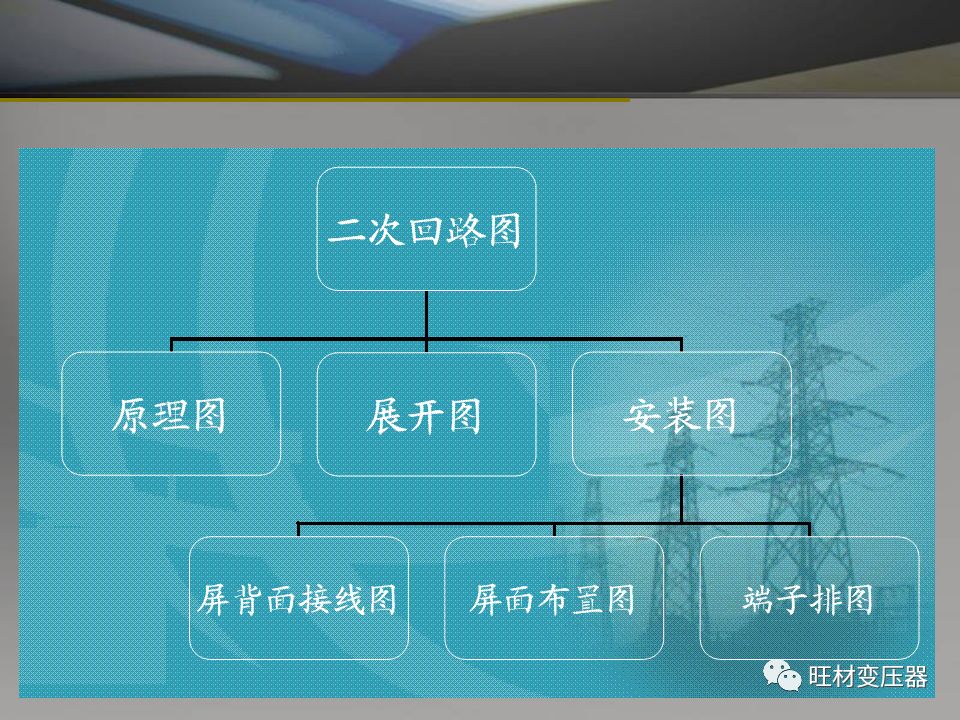 二次回路图

原理图

展开图

安装图

屏背面接线图

屏面布置图

端子排图

旺材变压器